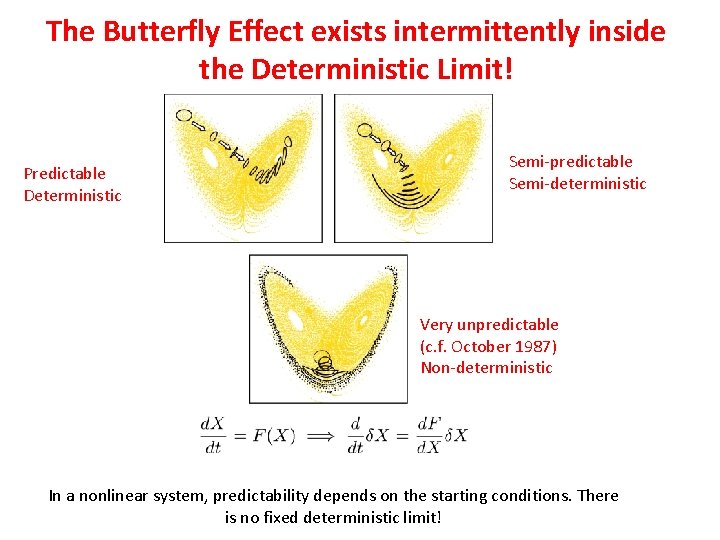 The Butterfly Effect exists intermittently inside the Deterministic Limit!

Predictable
Deterministic

Semi-predictable
Semi-deterministic

Very unpredictable
(c.f. October 1987)
Non-deterministic

$\frac{dX}{dt} = F(X) \implies \frac{d}{dt}\delta X = \frac{dF}{dX}\delta X$

In a nonlinear system, predictability depends on the starting conditions. There is no fixed deterministic limit!